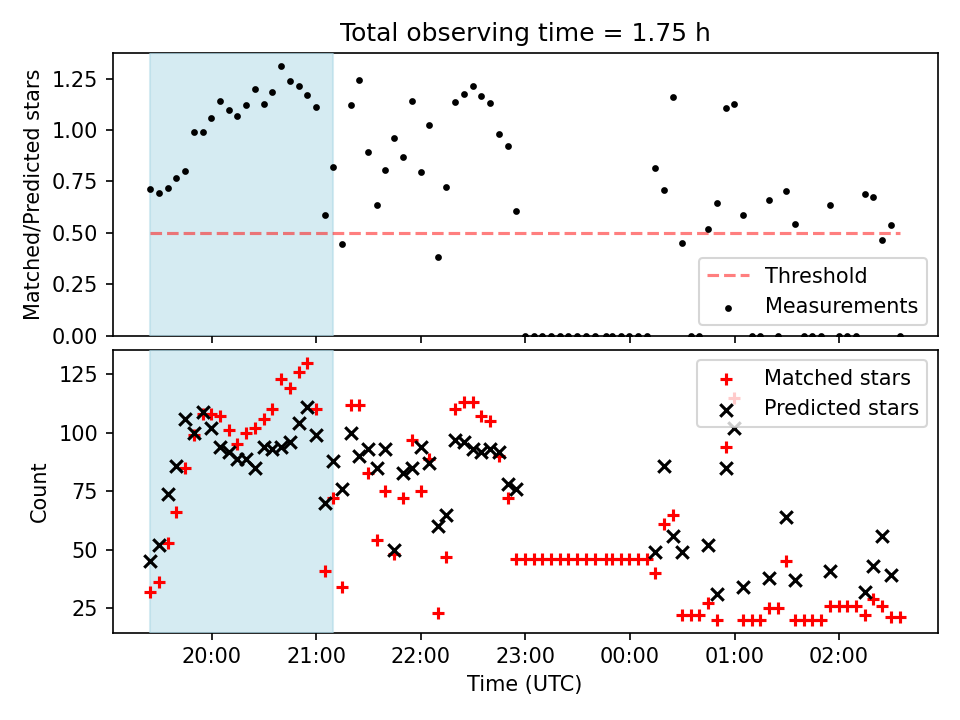 Total observing time = 1.75 h

Matched/Predicted stars

1.25
1.00
0.75
0.50
0.25
0.00

Threshold
Measurements

Count

125
100
75
50
25

Matched stars
Predicted stars

20:00 21:00 22:00 23:00 00:00 01:00 02:00

Time (UTC)